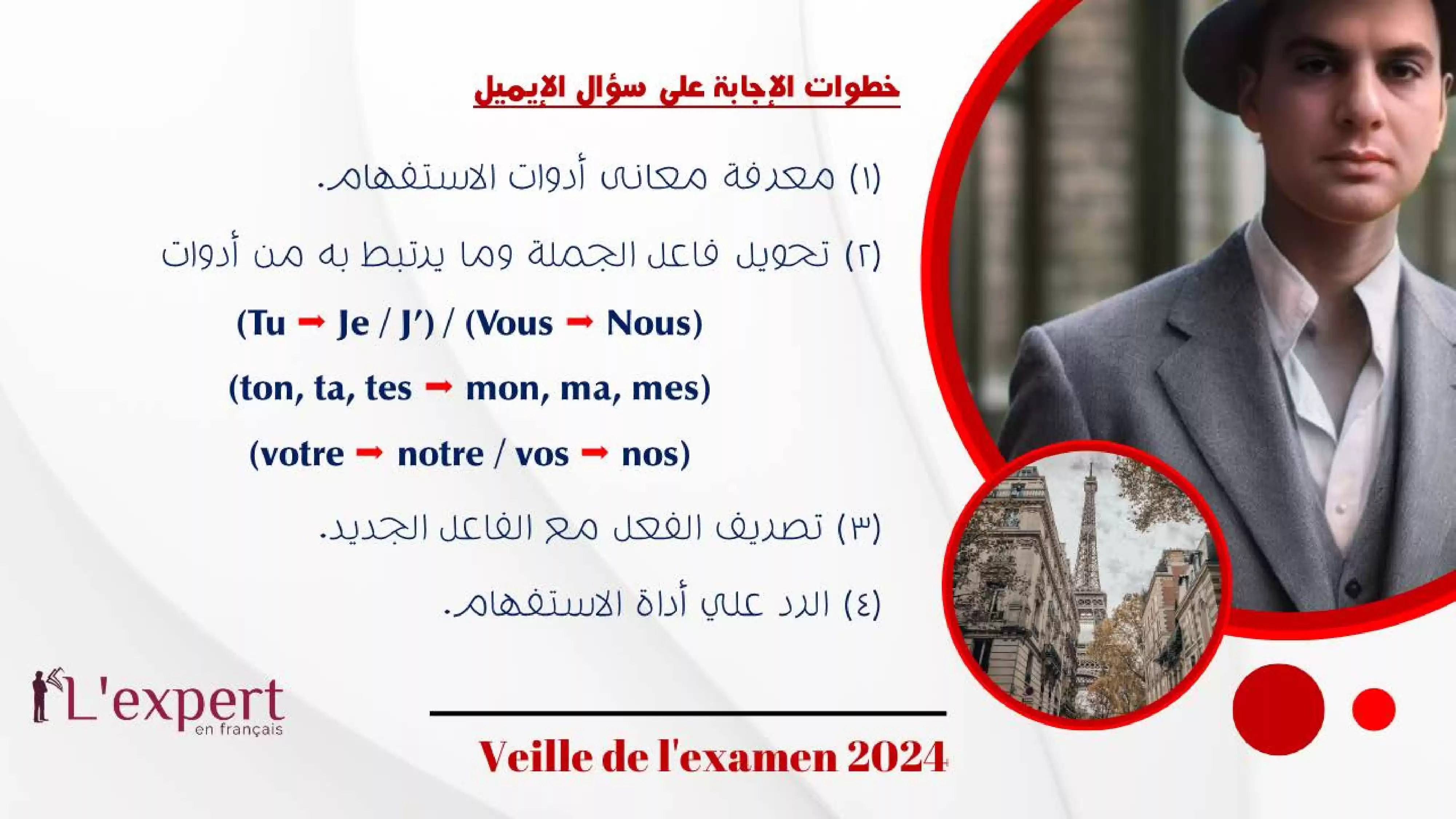 خطوات الإجابة على سؤال الإيميل

(١) معرفة معانى أدوات الاستفهام.

(٢) تحويل فاعل الجملة وما يرتبط به من أدوات

(Tu ➡ Je / J') / (Vous ➡ Nous)

(ton, ta, tes ➡ mon, ma, mes)

(votre ➡ notre / vos ➡ nos)

(٣) تصريف الفعل مع الفاعل الجديد.

(٤) الرد علي أداة الاستفهام.

L'expert en français

Veille de l'examen 2024